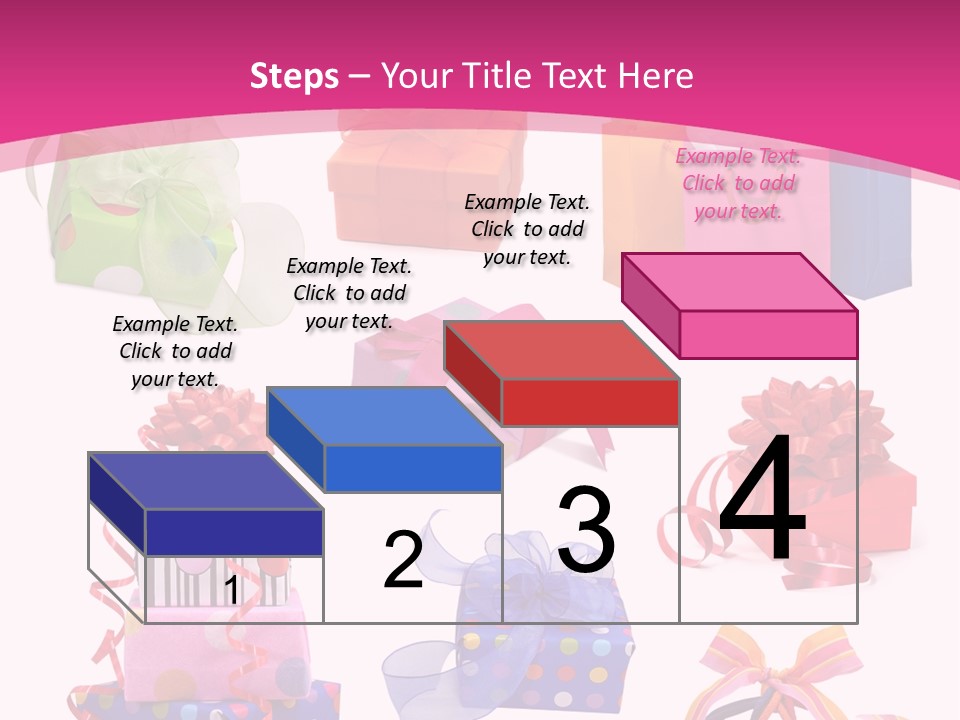 Steps – Your Title Text Here

Example Text. Click to add your text.

Example Text. Click to add your text.

Example Text. Click to add your text.

Example Text. Click to add your text.

1

2

3

4